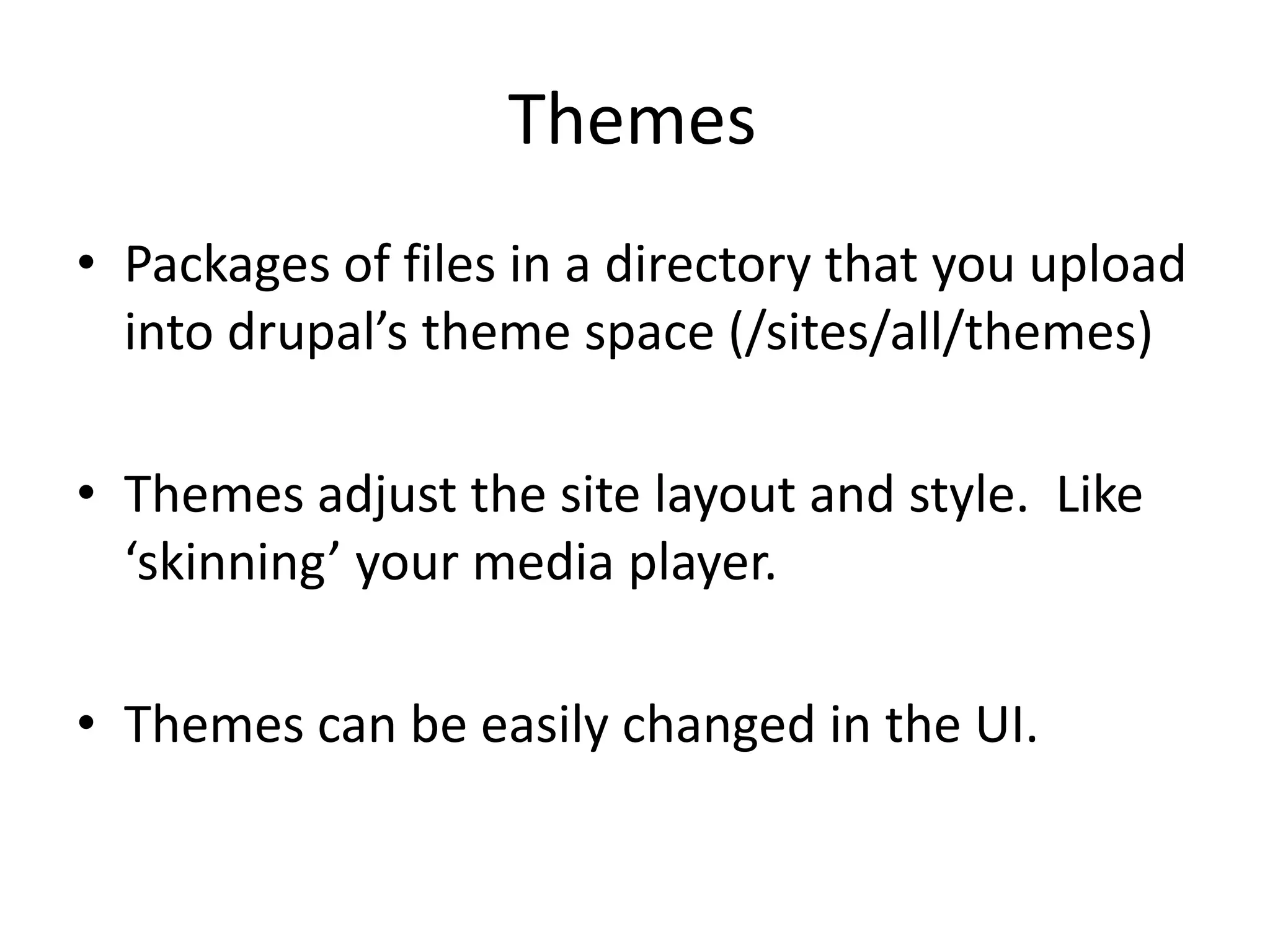 Themes

• Packages of files in a directory that you upload into drupal’s theme space (/sites/all/themes)

• Themes adjust the site layout and style.  Like ‘skinning’ your media player.

• Themes can be easily changed in the UI.